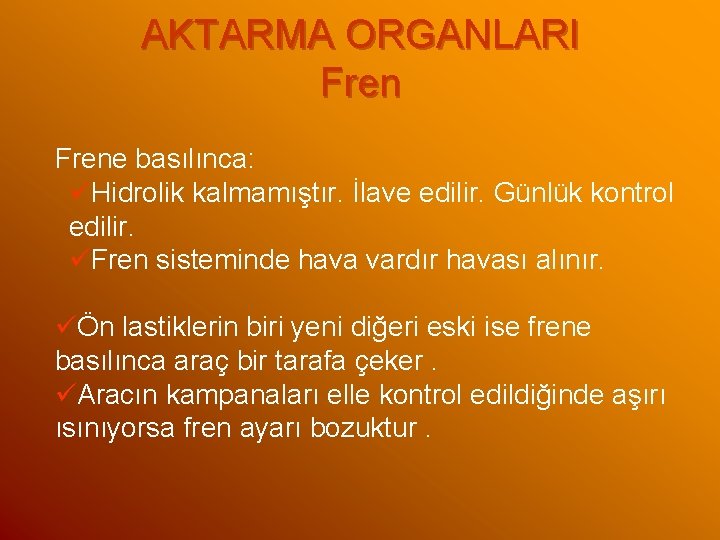 AKTARMA ORGANLARI
Fren

Frene basılınca:
✓Hidrolik kalmamıştır. İlave edilir. Günlük kontrol edilir.
✓Fren sisteminde hava vardır havası alınır.

✓Ön lastiklerin biri yeni diğeri eski ise frene basılınca araç bir tarafa çeker .
✓Aracın kampanaları elle kontrol edildiğinde aşırı ısınıyorsa fren ayarı bozuktur .